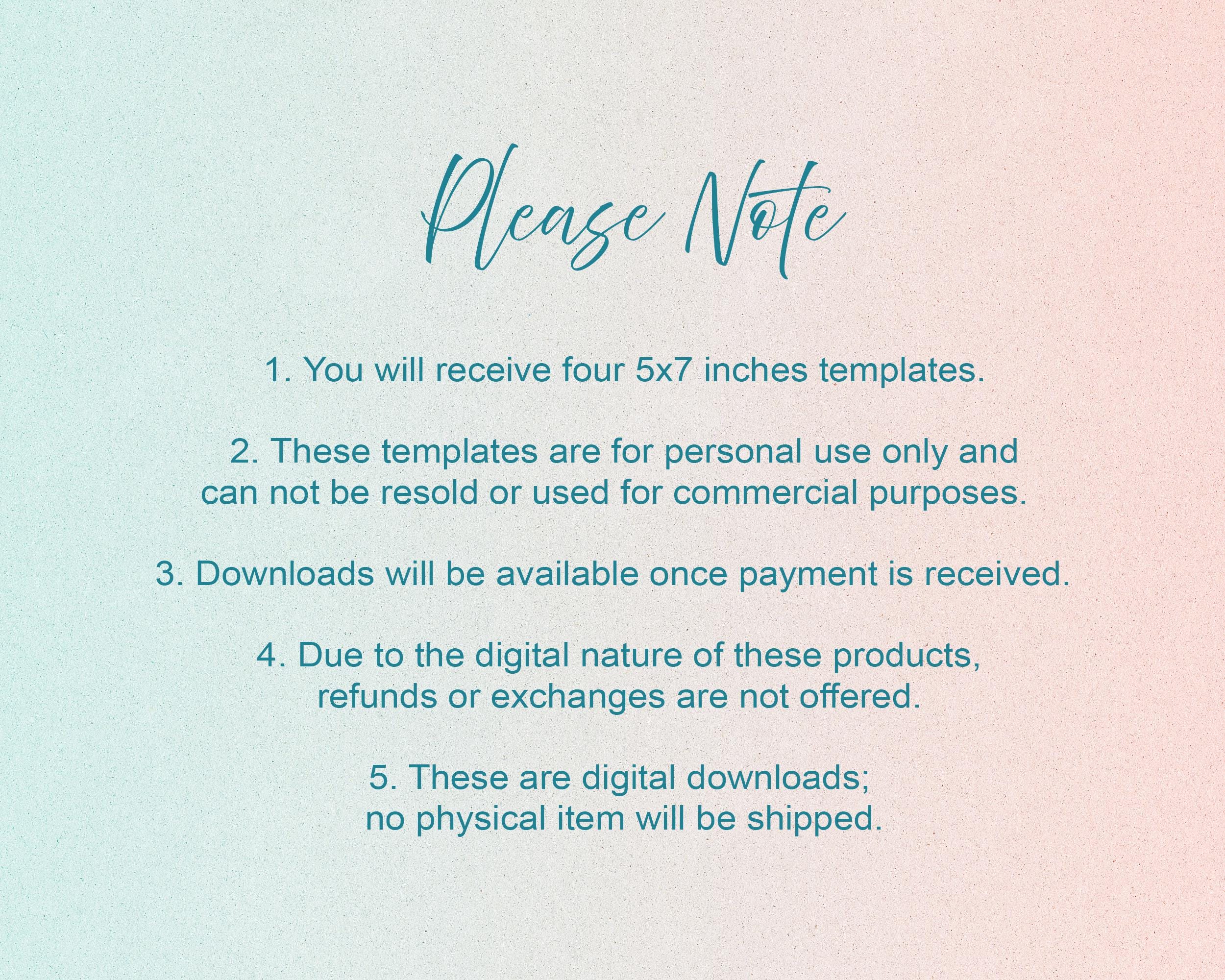 Please Note

1. You will receive four 5x7 inches templates.

2. These templates are for personal use only and can not be resold or used for commercial purposes.

3. Downloads will be available once payment is received.

4. Due to the digital nature of these products, refunds or exchanges are not offered.

5. These are digital downloads; no physical item will be shipped.